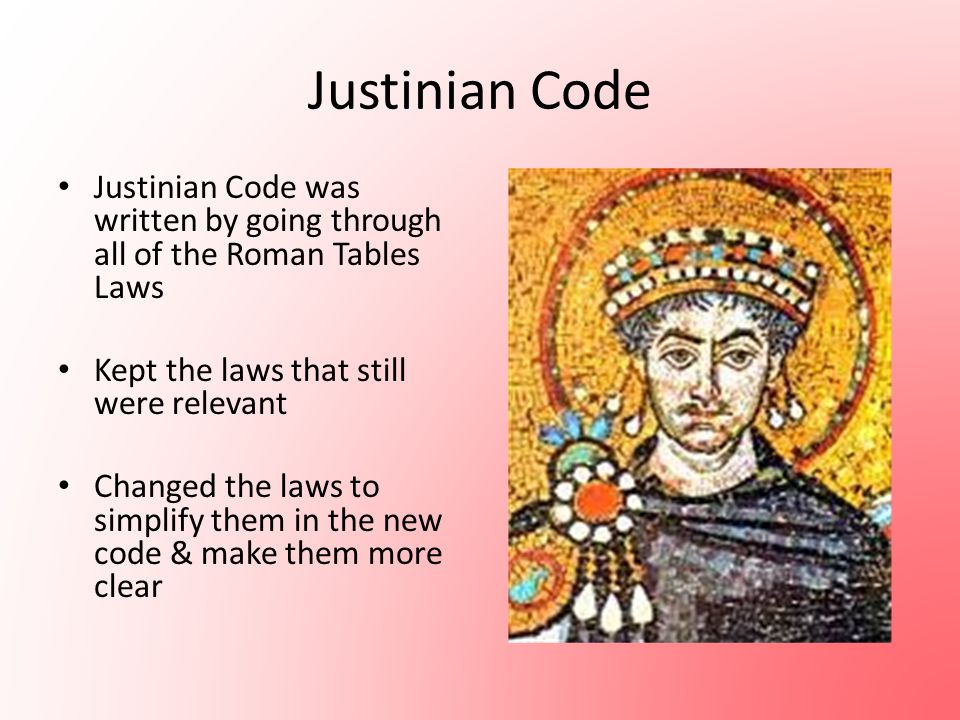 Justinian Code

• Justinian Code was written by going through all of the Roman Tables Laws

• Kept the laws that still were relevant

• Changed the laws to simplify them in the new code & make them more clear